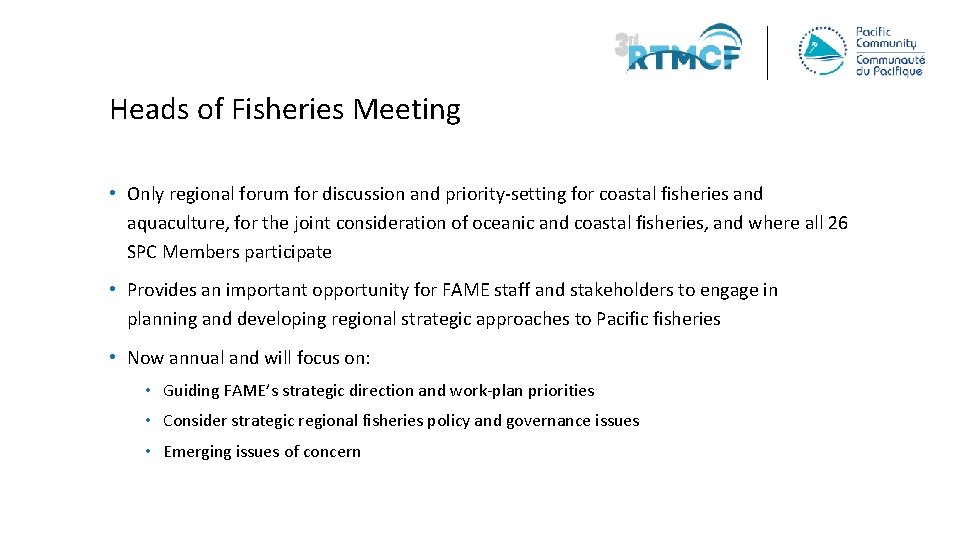 3rd RTMCF

Pacific Community
Communauté du Pacifique

Heads of Fisheries Meeting

• Only regional forum for discussion and priority-setting for coastal fisheries and aquaculture, for the joint consideration of oceanic and coastal fisheries, and where all 26 SPC Members participate

• Provides an important opportunity for FAME staff and stakeholders to engage in planning and developing regional strategic approaches to Pacific fisheries

• Now annual and will focus on:

• Guiding FAME's strategic direction and work-plan priorities

• Consider strategic regional fisheries policy and governance issues

• Emerging issues of concern